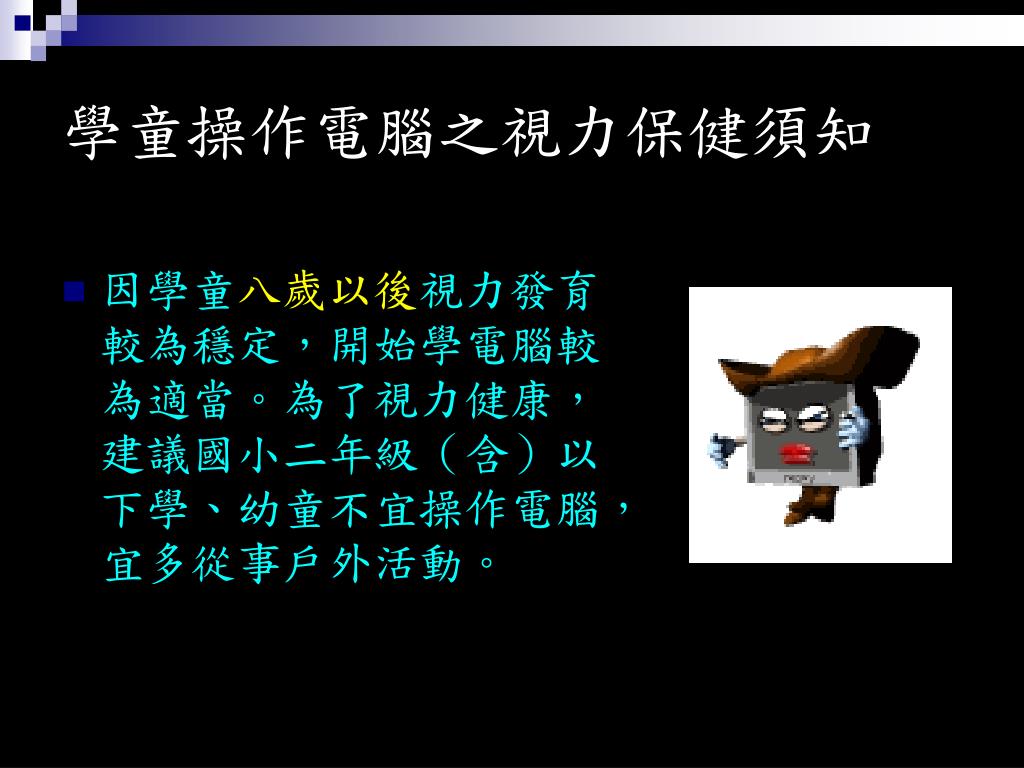 學童操作電腦之視力保健須知

因學童八歲以後視力發育較為穩定，開始學電腦較為適當。為了視力健康，建議國小二年級（含）以下學、幼童不宜操作電腦，宜多從事戶外活動。